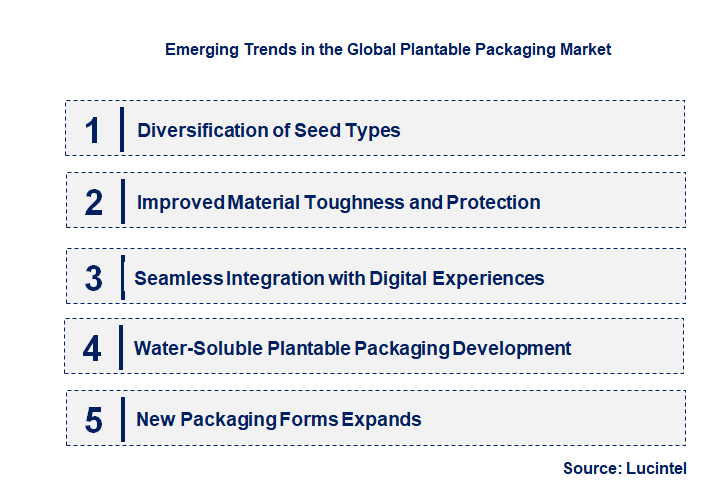 Emerging Trends in the Global Plantable Packaging Market

1 Diversification of Seed Types

2 Improved Material Toughness and Protection

3 Seamless Integration with Digital Experiences

4 Water-Soluble Plantable Packaging Development

5 New Packaging Forms Expands

Source: Lucintel